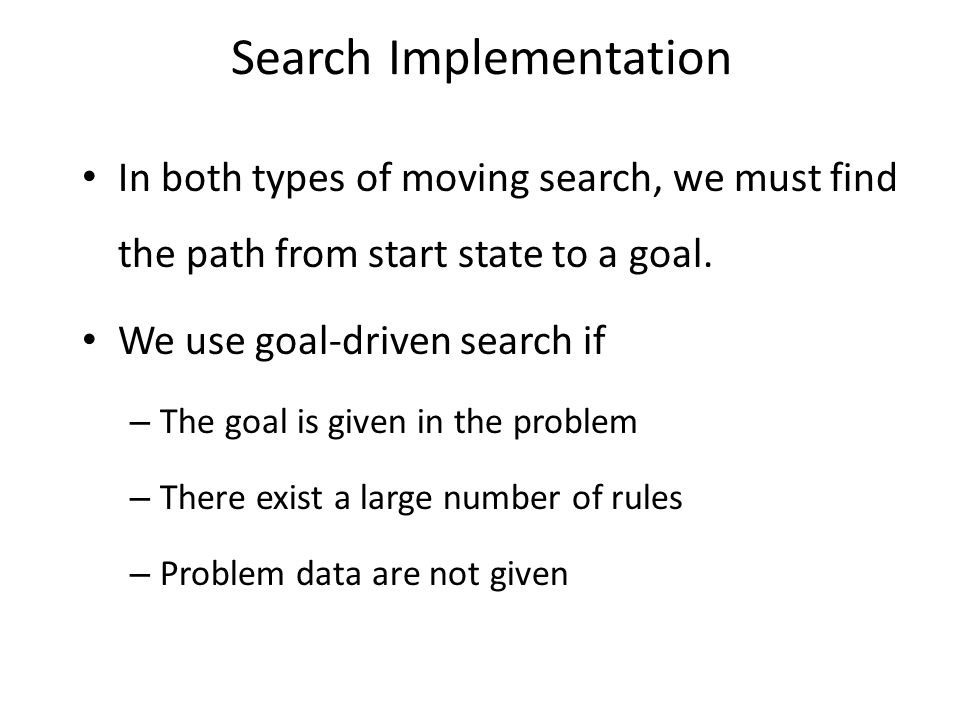 Search Implementation

• In both types of moving search, we must find the path from start state to a goal.

• We use goal-driven search if

– The goal is given in the problem

– There exist a large number of rules

– Problem data are not given